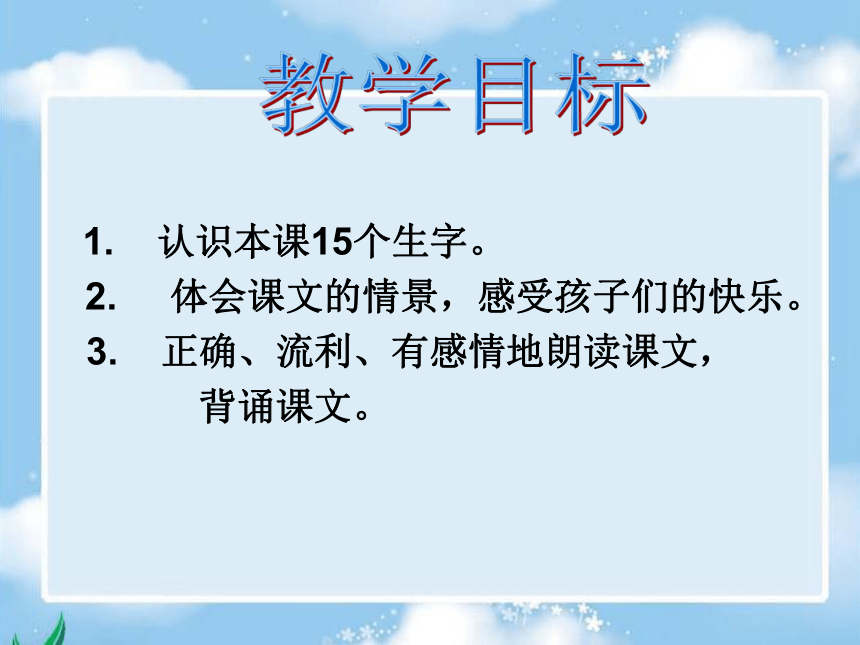 教学目标

1. 认识本课15个生字。
2. 体会课文的情景，感受孩子们的快乐。
3. 正确、流利、有感情地朗读课文，背诵课文。